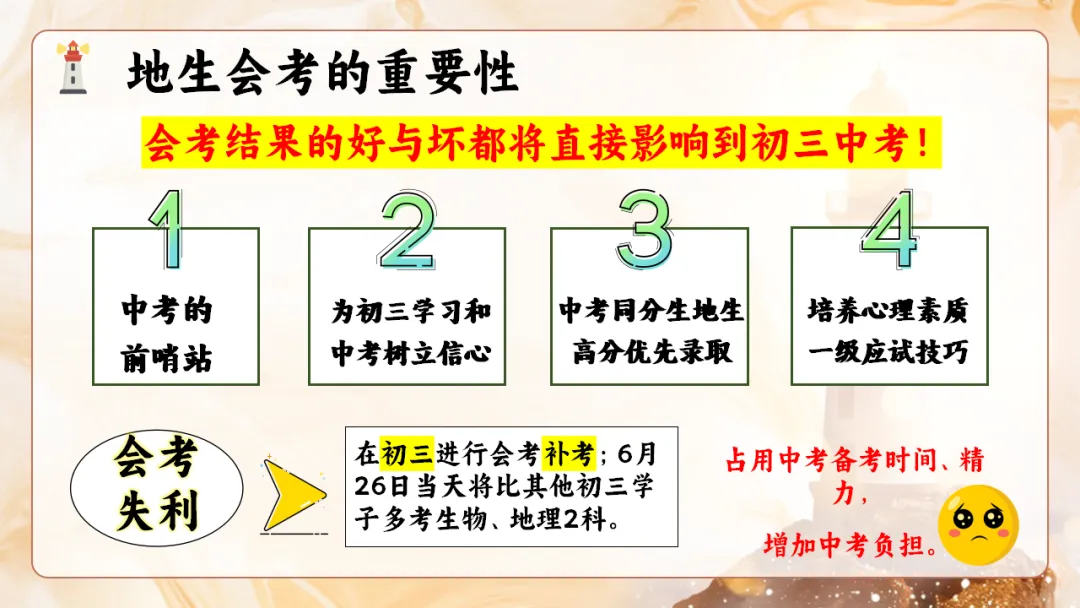 地生会考的重要性

会考结果的好与坏都将直接影响到初三中考！

1

中考的前哨站

2

为初三学习和中考树立信心

3

中考同分生地生高分优先录取

4

培养心理素质一级应试技巧

会考失利

在初三进行会考补考；6月26日当天将比其他初三学子多考生物、地理2科。

占用中考备考时间、精力，

增加中考负担。